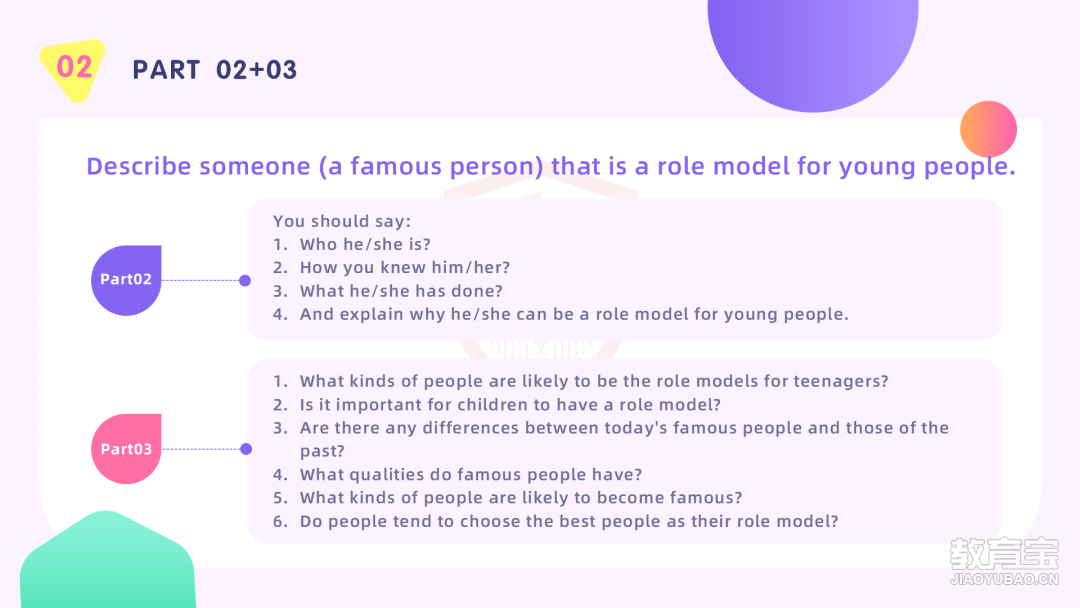 02

PART 02+03

Describe someone (a famous person) that is a role model for young people.

Part02

You should say:
1. Who he/she is?
2. How you knew him/her?
3. What he/she has done?
4. And explain why he/she can be a role model for young people.

Part03

1. What kinds of people are likely to be the role models for teenagers?
2. Is it important for children to have a role model?
3. Are there any differences between today's famous people and those of the past?
4. What qualities do famous people have?
5. What kinds of people are likely to become famous?
6. Do people tend to choose the best people as their role model?

教育宝
JIAOYUBAO.CN